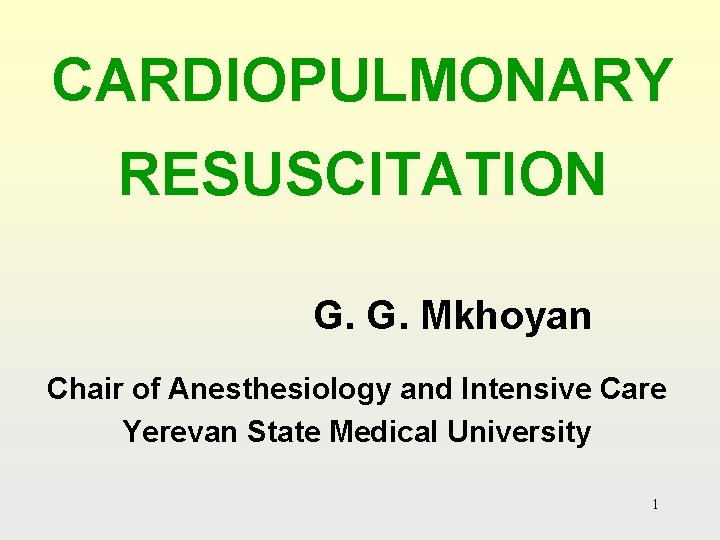 CARDIOPULMONARY RESUSCITATION

G. G. Mkhoyan

Chair of Anesthesiology and Intensive Care
Yerevan State Medical University

1